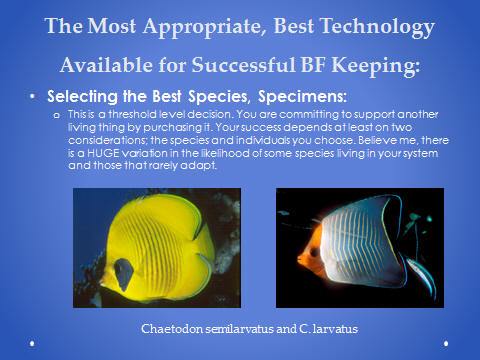 The Most Appropriate, Best Technology Available for Successful BF Keeping:

• Selecting the Best Species, Specimens:

o This is a threshold level decision. You are committing to support another living thing by purchasing it. Your success depends at least on two considerations; the species and individuals you choose. Believe me, there is a HUGE variation in the likelihood of some species living in your system and those that rarely adapt.

Chaetodon semilarvatus and C. larvatus